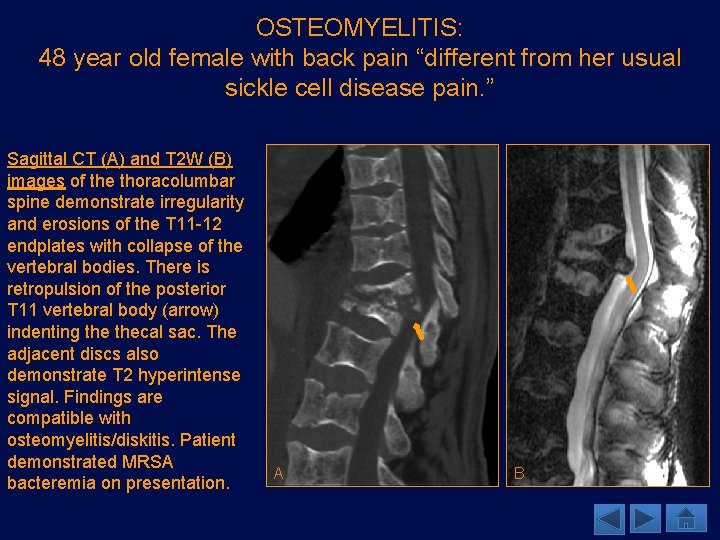 OSTEOMYELITIS:
48 year old female with back pain “different from her usual sickle cell disease pain.”

Sagittal CT (A) and T2W (B) images of the thoracolumbar spine demonstrate irregularity and erosions of the T11-12 endplates with collapse of the vertebral bodies. There is retropulsion of the posterior T11 vertebral body (arrow) indenting the thecal sac. The adjacent discs also demonstrate T2 hyperintense signal. Findings are compatible with osteomyelitis/diskitis. Patient demonstrated MRSA bacteremia on presentation.

A

B